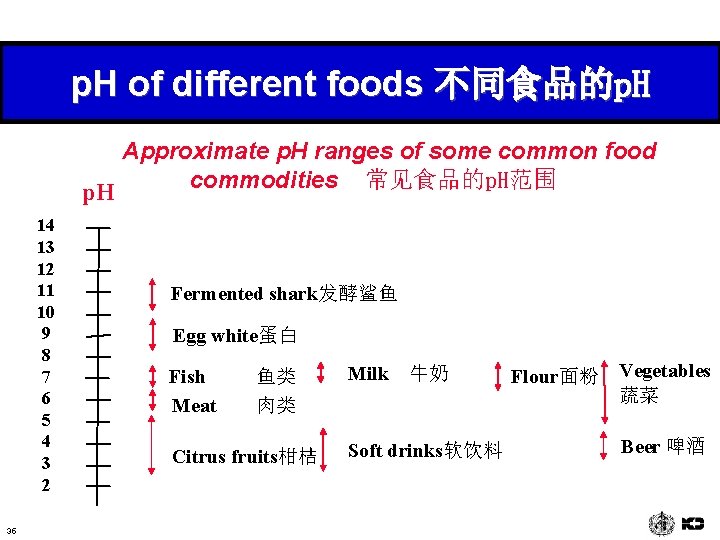 pH of different foods 不同食品的pH

Approximate pH ranges of some common food commodities 常见食品的pH范围

pH

14
13
12
11
10
9
8
7
6
5
4
3
2

Fermented shark发酵鲨鱼

Egg white蛋白

Fish 鱼类

Meat 肉类

Citrus fruits柑桔

Milk 牛奶

Soft drinks软饮料

Flour面粉

Vegetables 蔬菜

Beer 啤酒

36